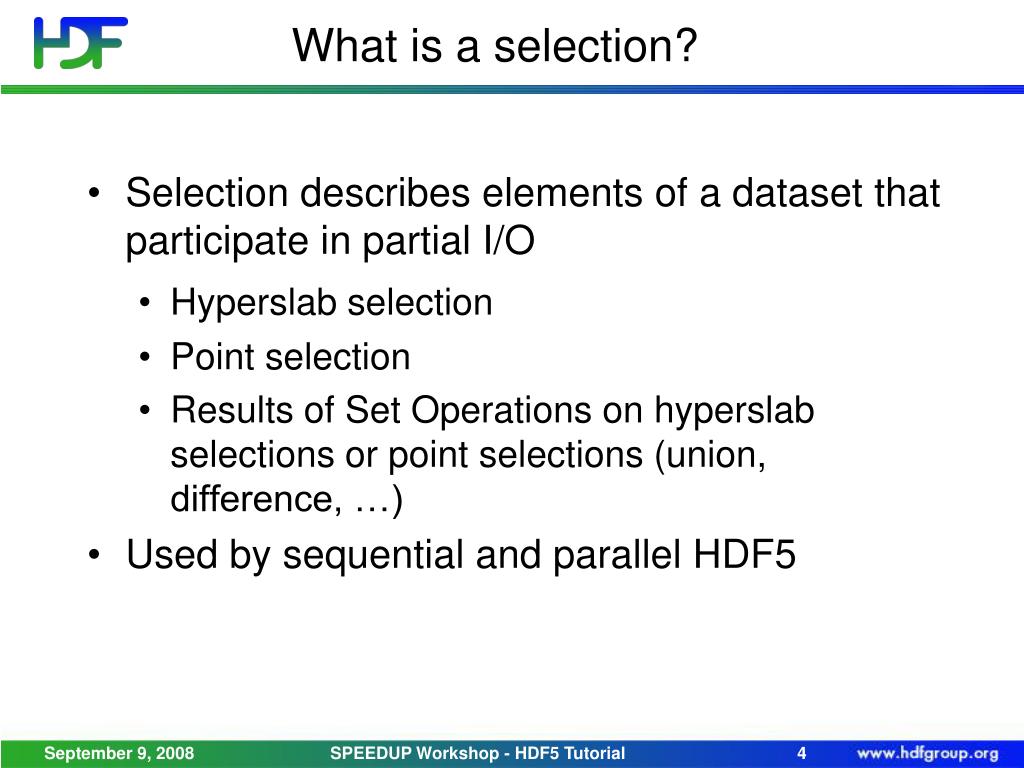 HDF

What is a selection?

• Selection describes elements of a dataset that participate in partial I/O
  • Hyperslab selection
  • Point selection
  • Results of Set Operations on hyperslab selections or point selections (union, difference, …)
• Used by sequential and parallel HDF5

September 9, 2008 SPEEDUP Workshop - HDF5 Tutorial 4 www.hdfgroup.org